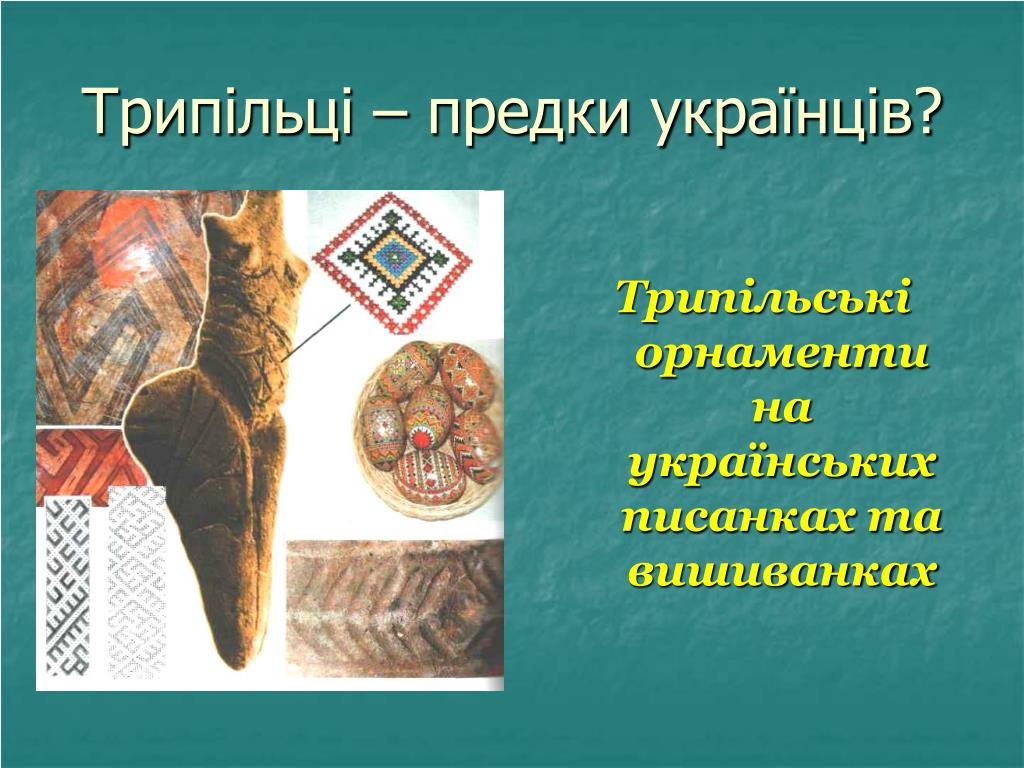 Трипільці – предки українців?

Трипільські орнаменти на українських писанках та вишиванках